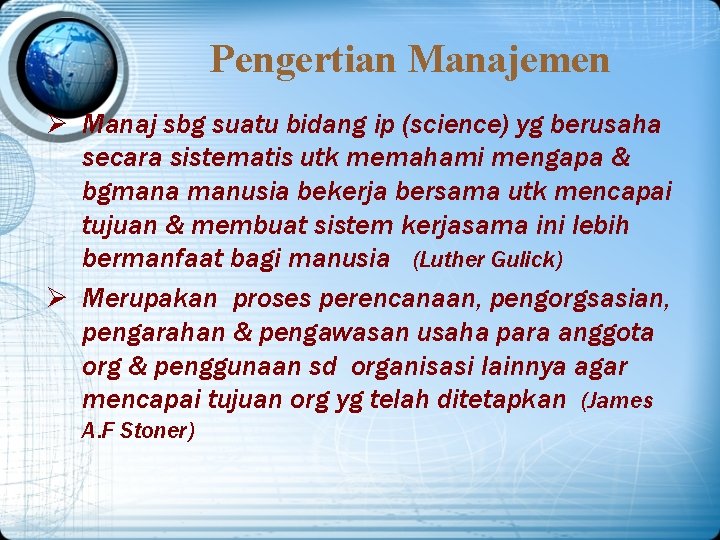 Pengertian Manajemen

➢ Manaj sbg suatu bidang ip (science) yg berusaha secara sistematis utk memahami mengapa & bgmana manusia bekerja bersama utk mencapai tujuan & membuat sistem kerjasama ini lebih bermanfaat bagi manusia (Luther Gulick)

➢ Merupakan proses perencanaan, pengorgsasian, pengarahan & pengawasan usaha para anggota org & penggunaan sd organisasi lainnya agar mencapai tujuan org yg telah ditetapkan (James A.F Stoner)